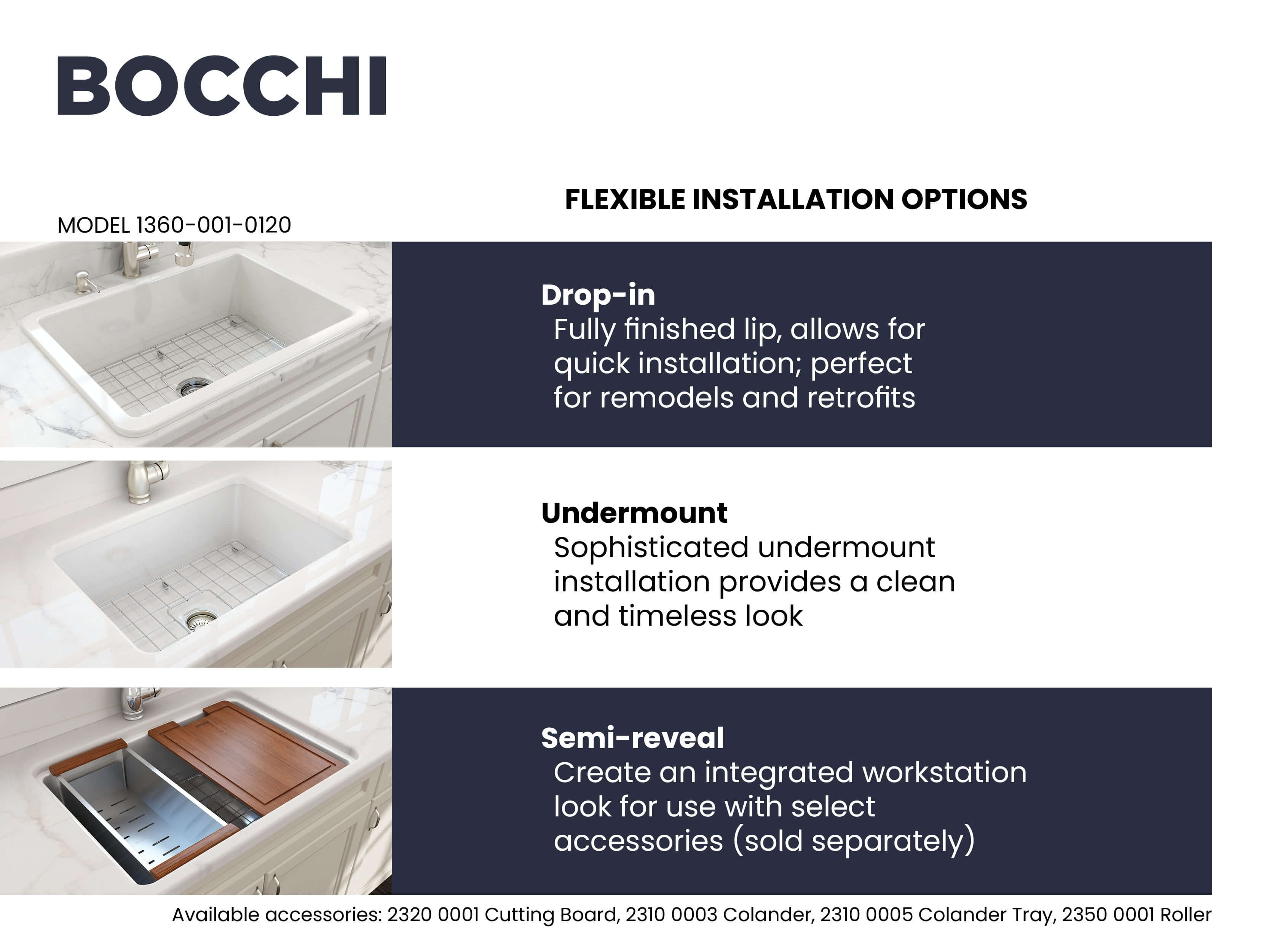 BOCCHI

FLEXIBLE INSTALLATION OPTIONS

MODEL 1360-001-0120

Drop-in
Fully finished lip, allows for quick installation; perfect for remodels and retrofits

Undermount
Sophisticated undermount installation provides a clean and timeless look

Semi-reveal
Create an integrated workstation look for use with select accessories (sold separately)

Available accessories: 2320 0001 Cutting Board, 2310 0003 Colander, 2310 0005 Colander Tray, 2350 0001 Roller